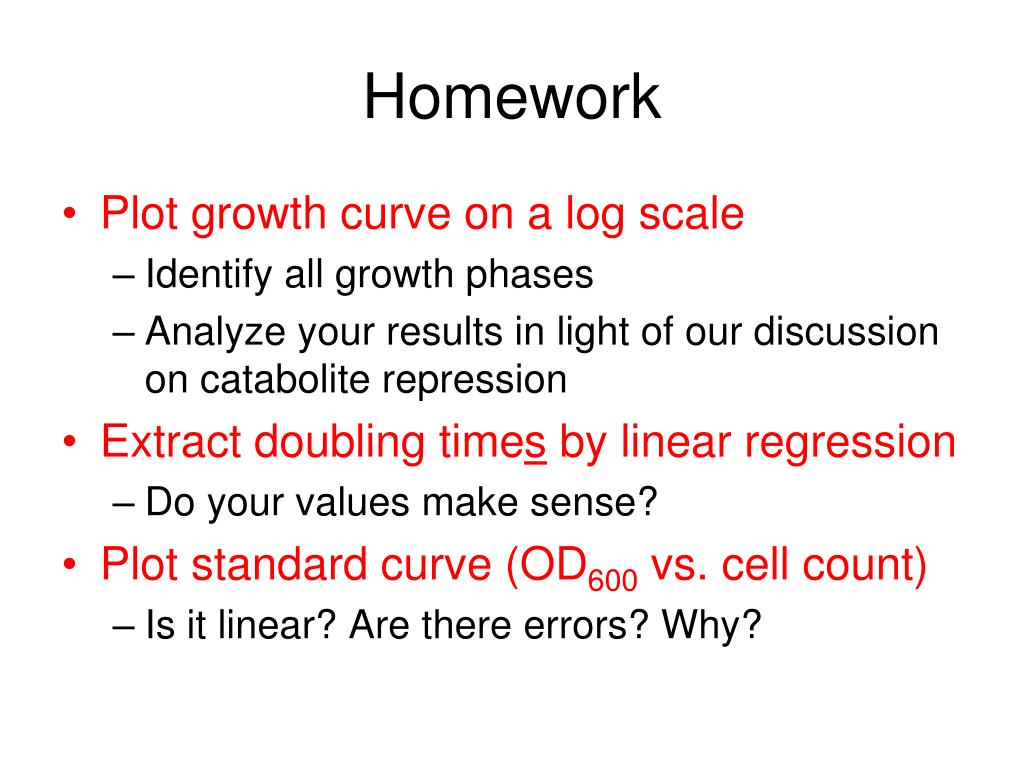 Homework

• Plot growth curve on a log scale
– Identify all growth phases
– Analyze your results in light of our discussion on catabolite repression
• Extract doubling times by linear regression
– Do your values make sense?
• Plot standard curve ($OD_{600}$ vs. cell count)
– Is it linear? Are there errors? Why?